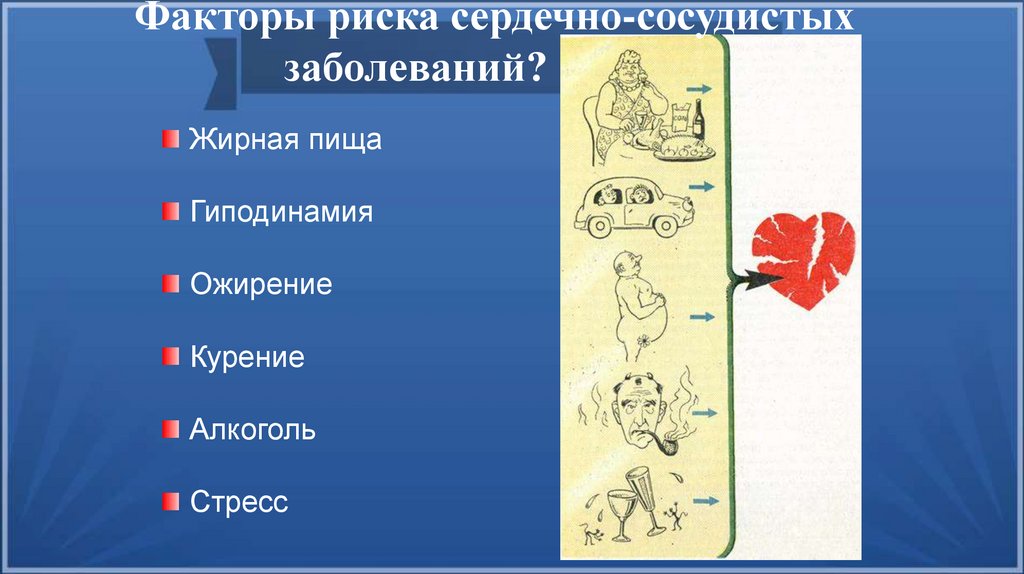 Факторы риска сердечно-сосудистых заболеваний?

Жирная пища

Гиподинамия

Ожирение

Курение

Алкоголь

Стресс